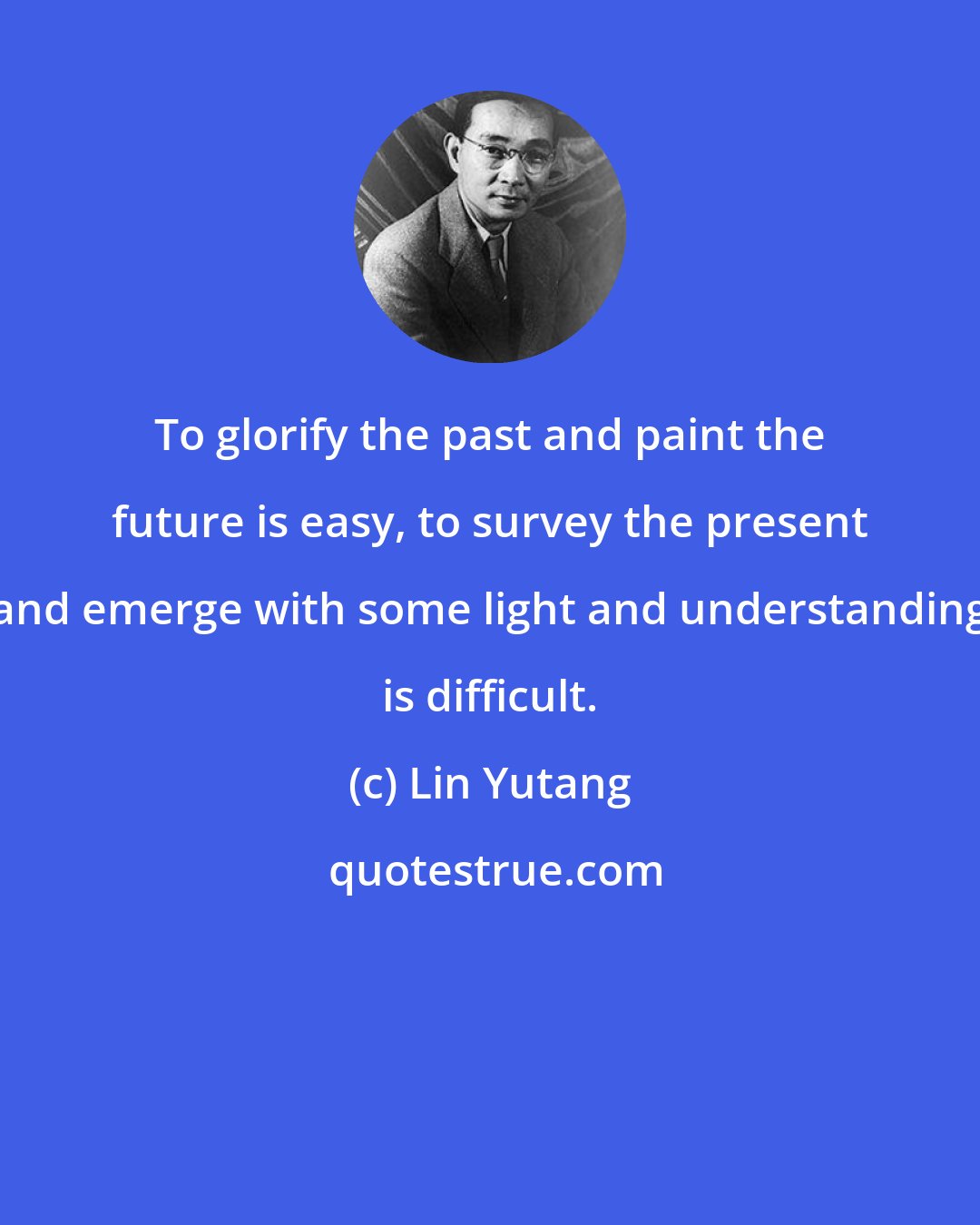 To glorify the past and paint the future is easy, to survey the present and emerge with some light and understanding is difficult.

(c) Lin Yutang

quotestrue.com